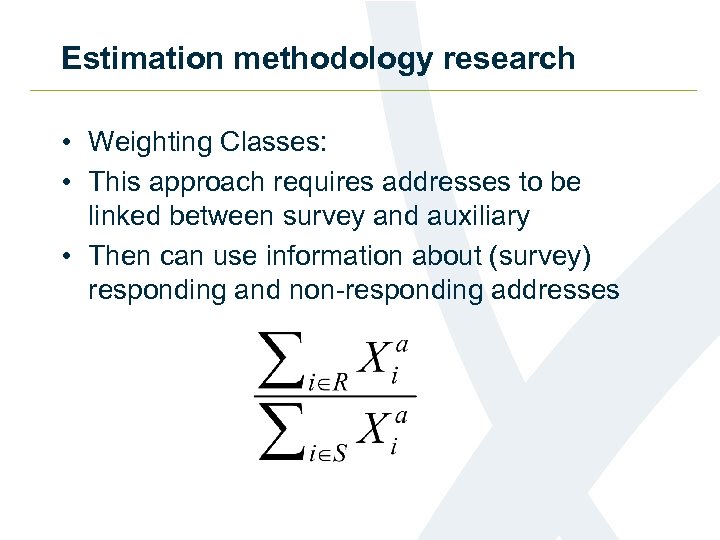 Estimation methodology research

• Weighting Classes:
• This approach requires addresses to be linked between survey and auxiliary
• Then can use information about (survey) responding and non-responding addresses

$\frac{\sum_{i \in R} X_i^a}{\sum_{i \in S} X_i^a}$